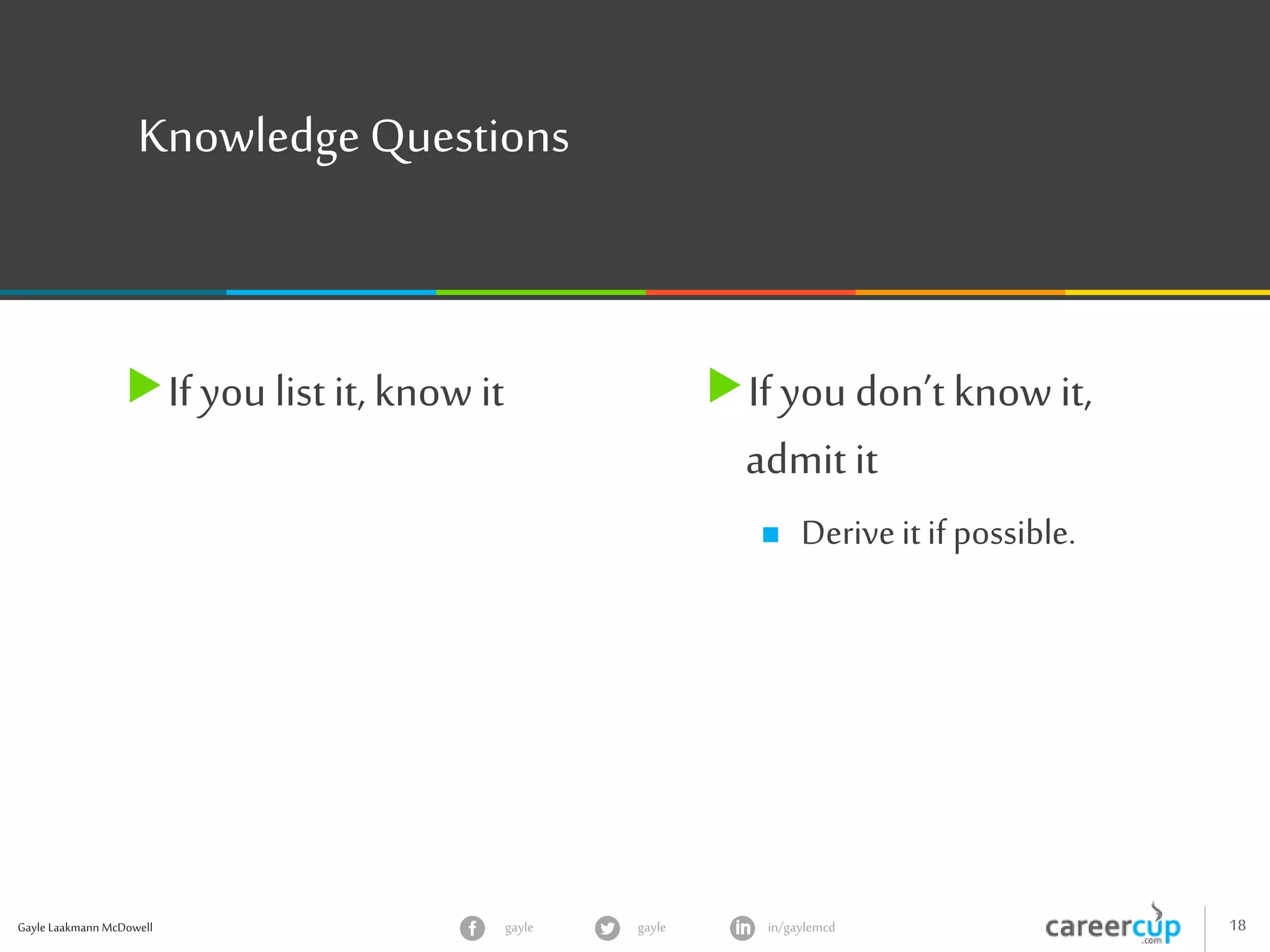 Knowledge Questions

If you list it, know it

If you don't know it, admit it

Derive it if possible.

Gayle Laakmann McDowell

gayle

gayle

in/gaylemcd

careercup .com

18